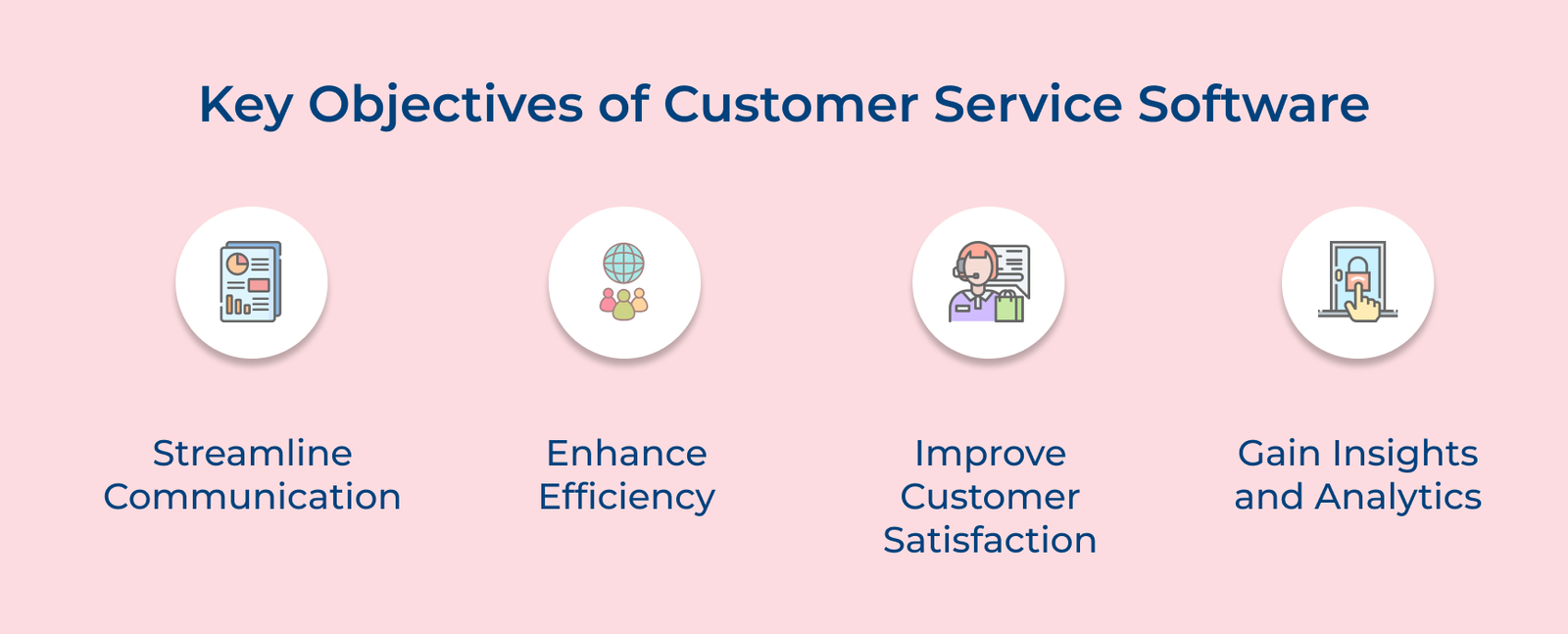 Key Objectives of Customer Service Software

Streamline Communication

Enhance Efficiency

Improve Customer Satisfaction

Gain Insights and Analytics